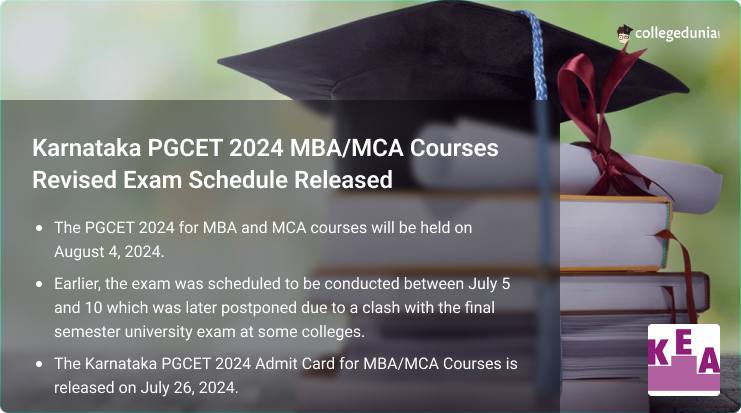 collegedunia

Karnataka PGCET 2024 MBA/MCA Courses Revised Exam Schedule Released

- The PGCET 2024 for MBA and MCA courses will be held on August 4, 2024.
- Earlier, the exam was scheduled to be conducted between July 5 and 10 which was later postponed due to a clash with the final semester university exam at some colleges.
- The Karnataka PGCET 2024 Admit Card for MBA/MCA Courses is released on July 26, 2024.

KEA